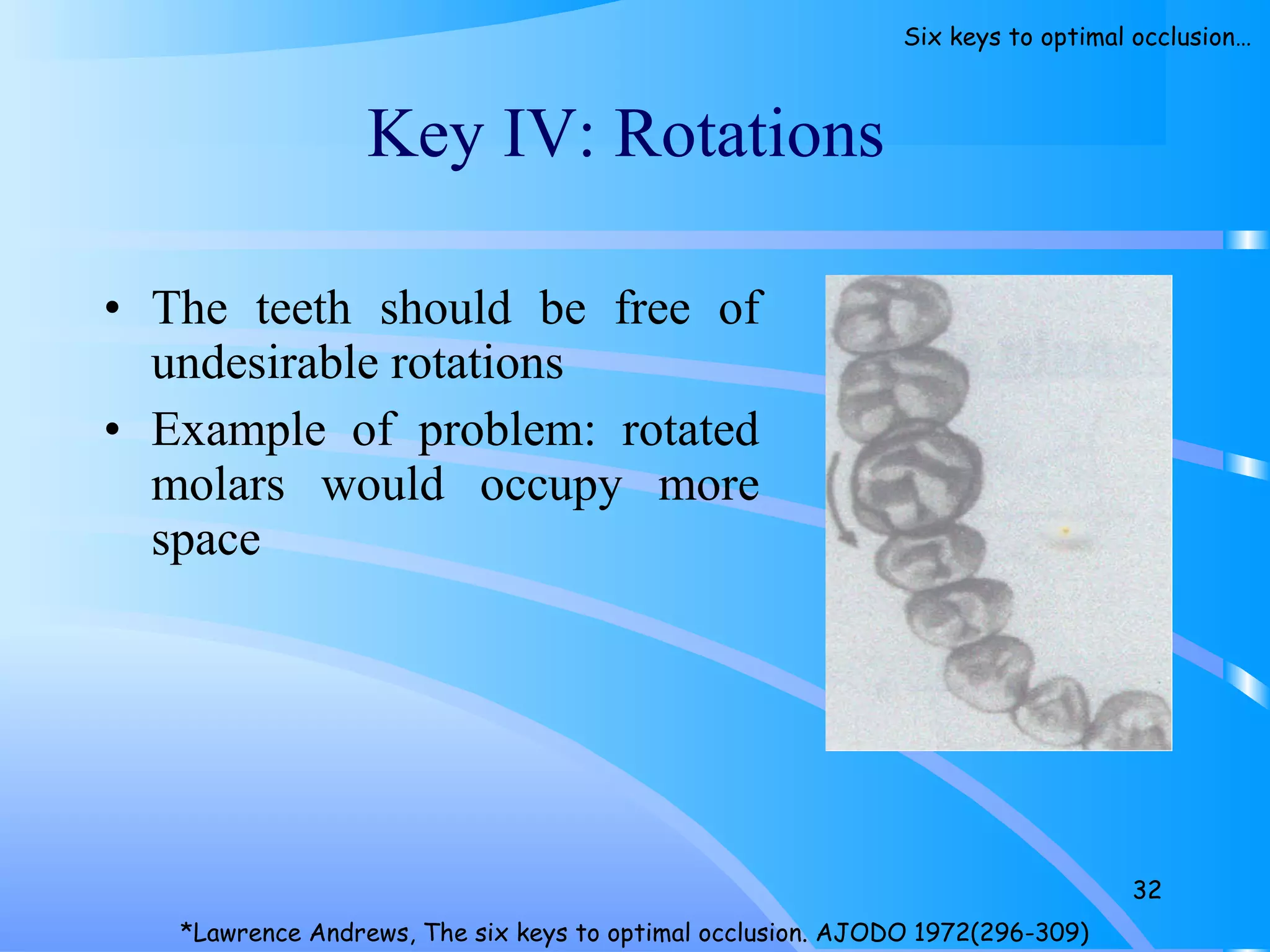 Six keys to optimal occlusion…

Key IV: Rotations

• The teeth should be free of undesirable rotations
• Example of problem: rotated molars would occupy more space

32

*Lawrence Andrews, The six keys to optimal occlusion. AJODO 1972(296-309)